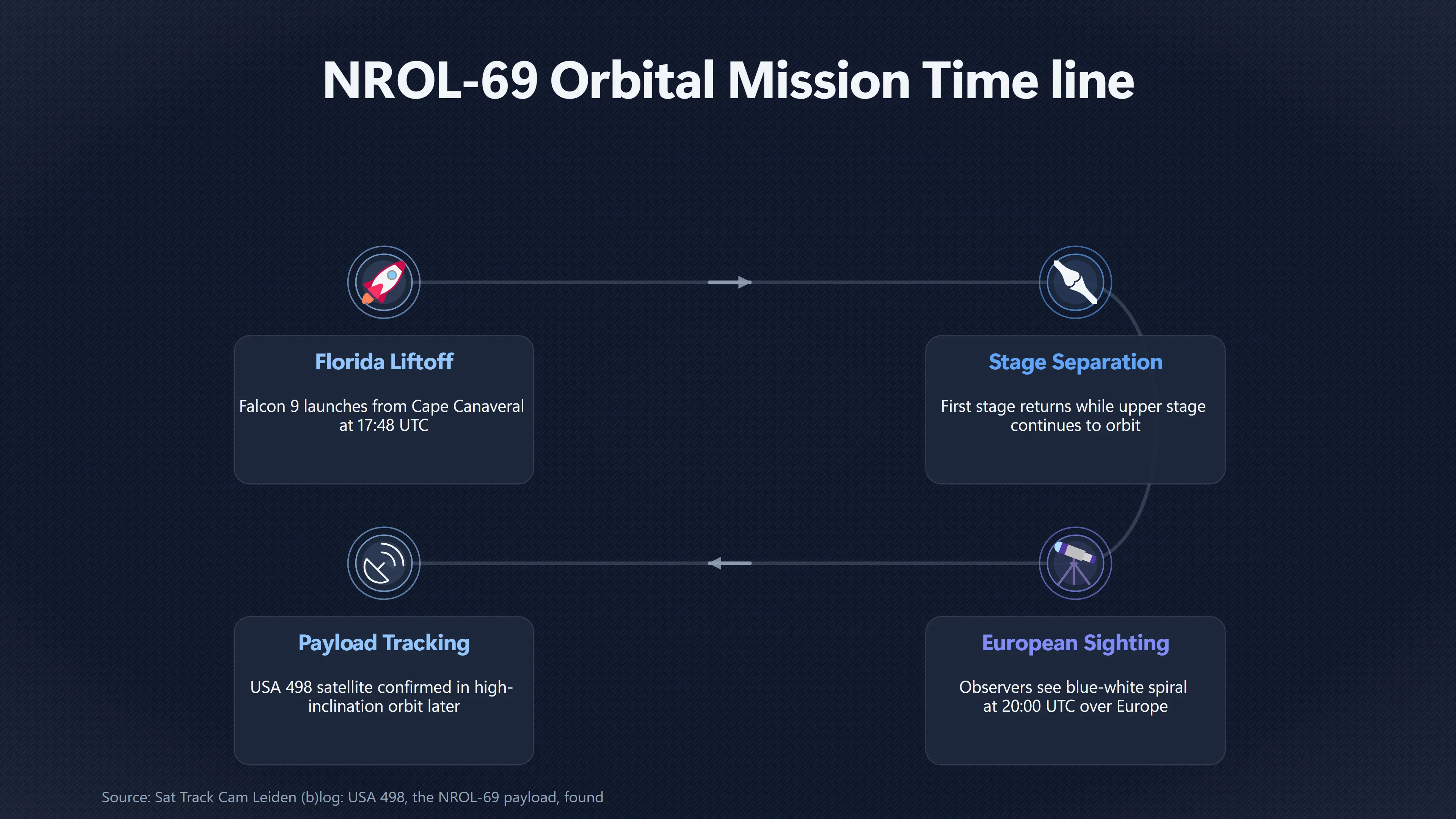 NROL-69 Orbital Mission Time line

Florida Liftoff

Falcon 9 launches from Cape Canaveral at 17:48 UTC

Stage Separation

First stage returns while upper stage continues to orbit

European Sighting

Observers see blue-white spiral at 20:00 UTC over Europe

Payload Tracking

USA 498 satellite confirmed in high-inclination orbit later

Source: Sat Track Cam Leiden (b)log: USA 498, the NROL-69 payload, found